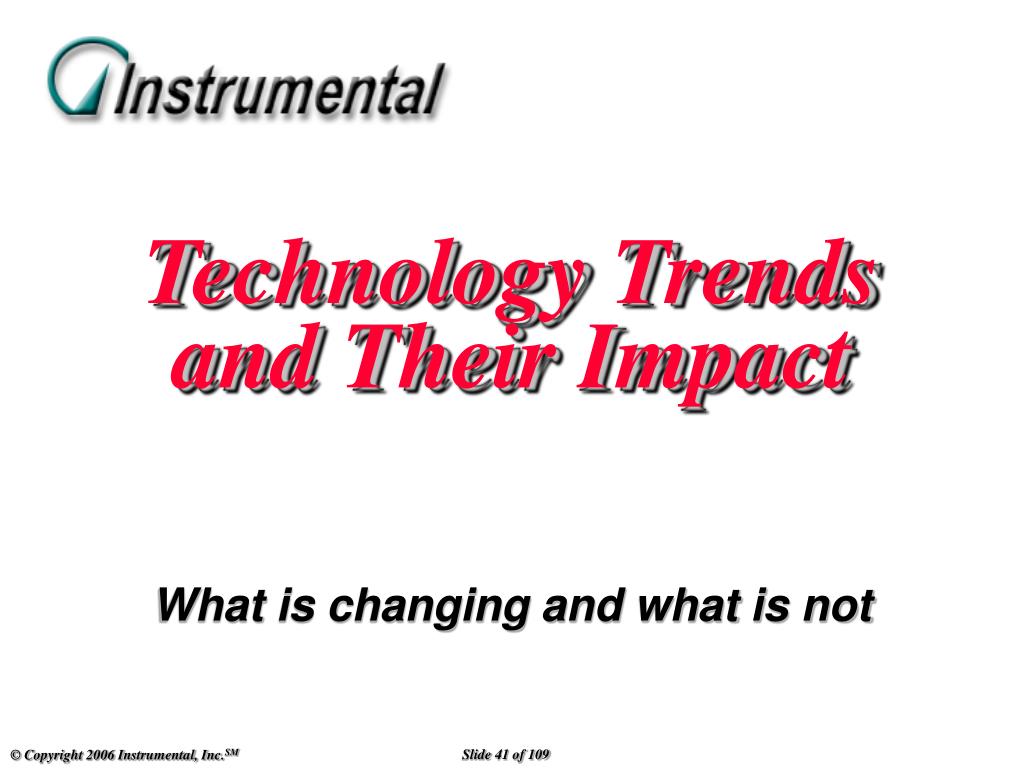 Instrumental

Technology Trends and Their Impact

What is changing and what is not

© Copyright 2006 Instrumental, Inc.$^{SM}$

Slide 41 of 109